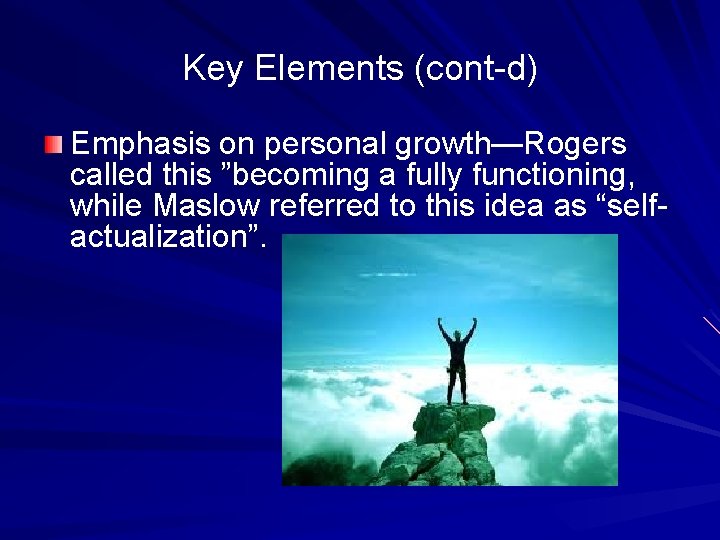 Key Elements (cont-d)

Emphasis on personal growth—Rogers called this ”becoming a fully functioning, while Maslow referred to this idea as “self-actualization”.